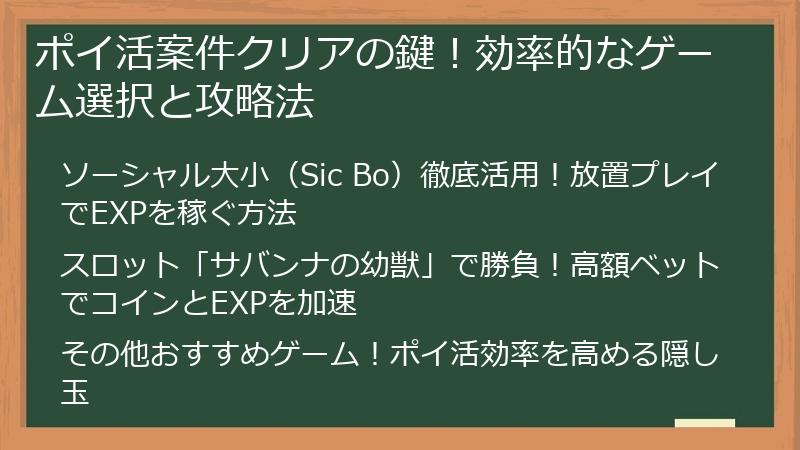 ポイ活案件クリアの鍵！効率的なゲーム選択と攻略法

ソーシャル大小（Sic Bo）徹底活用！放置プレイでEXPを稼ぐ方法

スロット「サバンナの幼獣」で勝負！高額ベットでコインとEXPを加速

その他おすすめゲーム！ポイ活効率を高める隠し玉